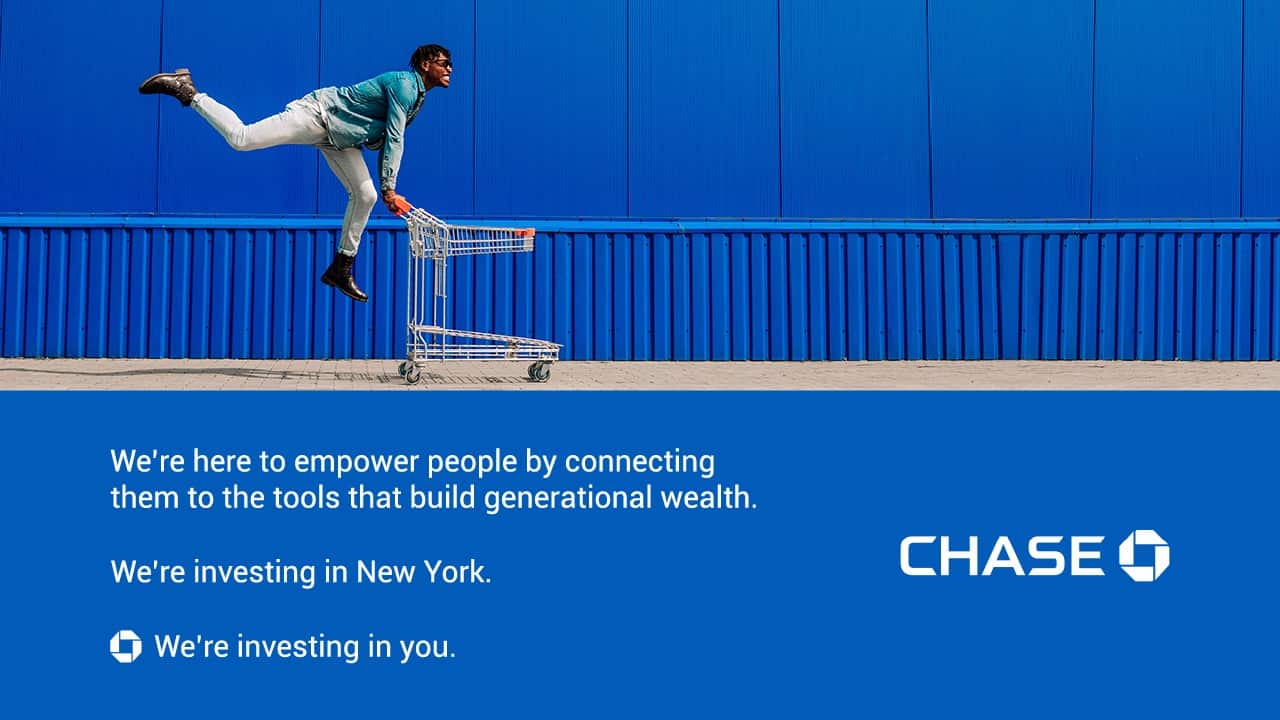 We're here to empower people by connecting them to the tools that build generational wealth.

We're investing in New York.

We're investing in you.

CHASE